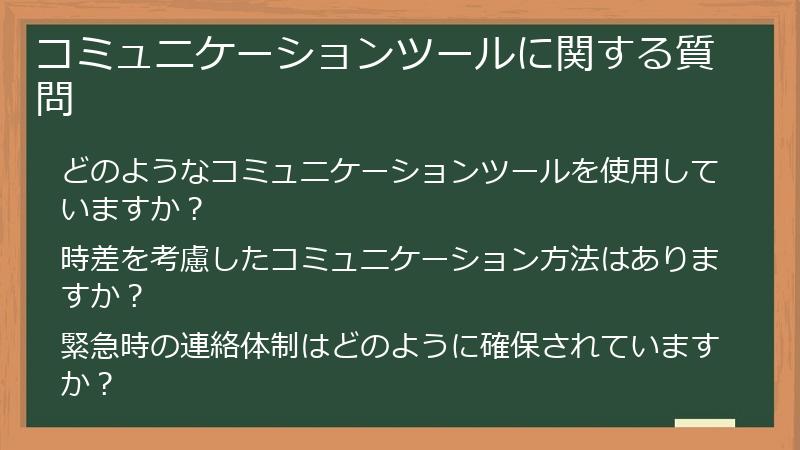 コミュニケーションツールに関する質問

どのようなコミュニケーションツールを使用していますか？

時差を考慮したコミュニケーション方法はありますか？

緊急時の連絡体制はどのように確保されていますか？